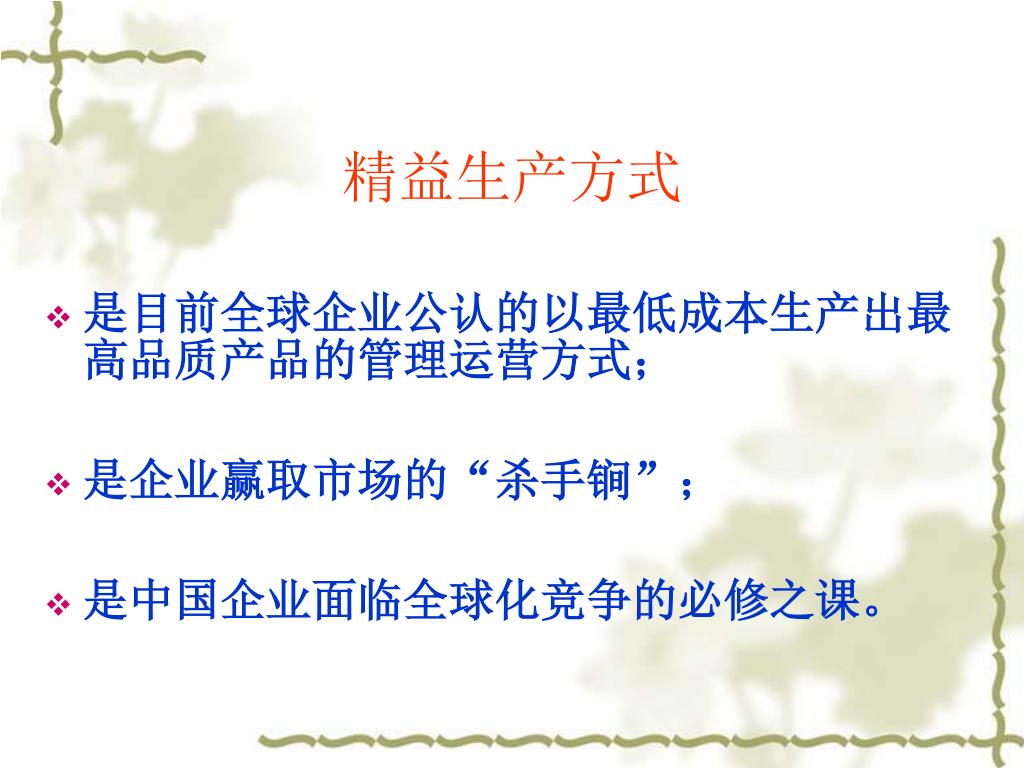 精益生产方式

❖ 是目前全球企业公认的以最低成本生产出最高品质产品的管理运营方式；

❖ 是企业赢取市场的“杀手锏”；

❖ 是中国企业面临全球化竞争的必修之课。